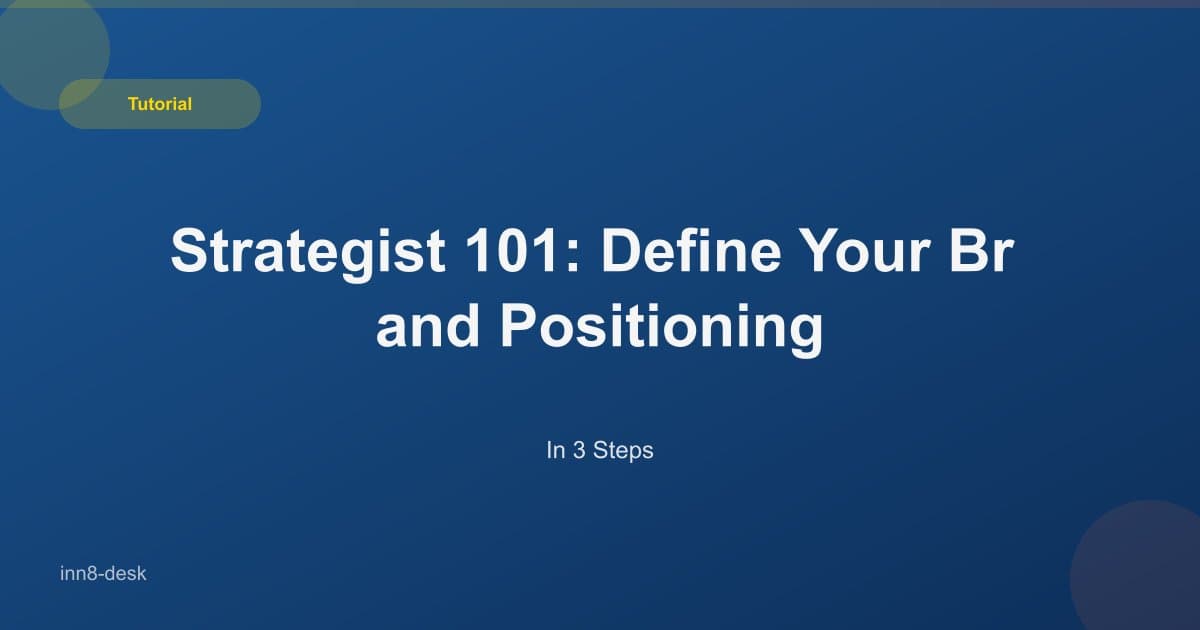 Tutorial

Strategist 101: Define Your Br and Positioning

In 3 Steps

inn8-desk